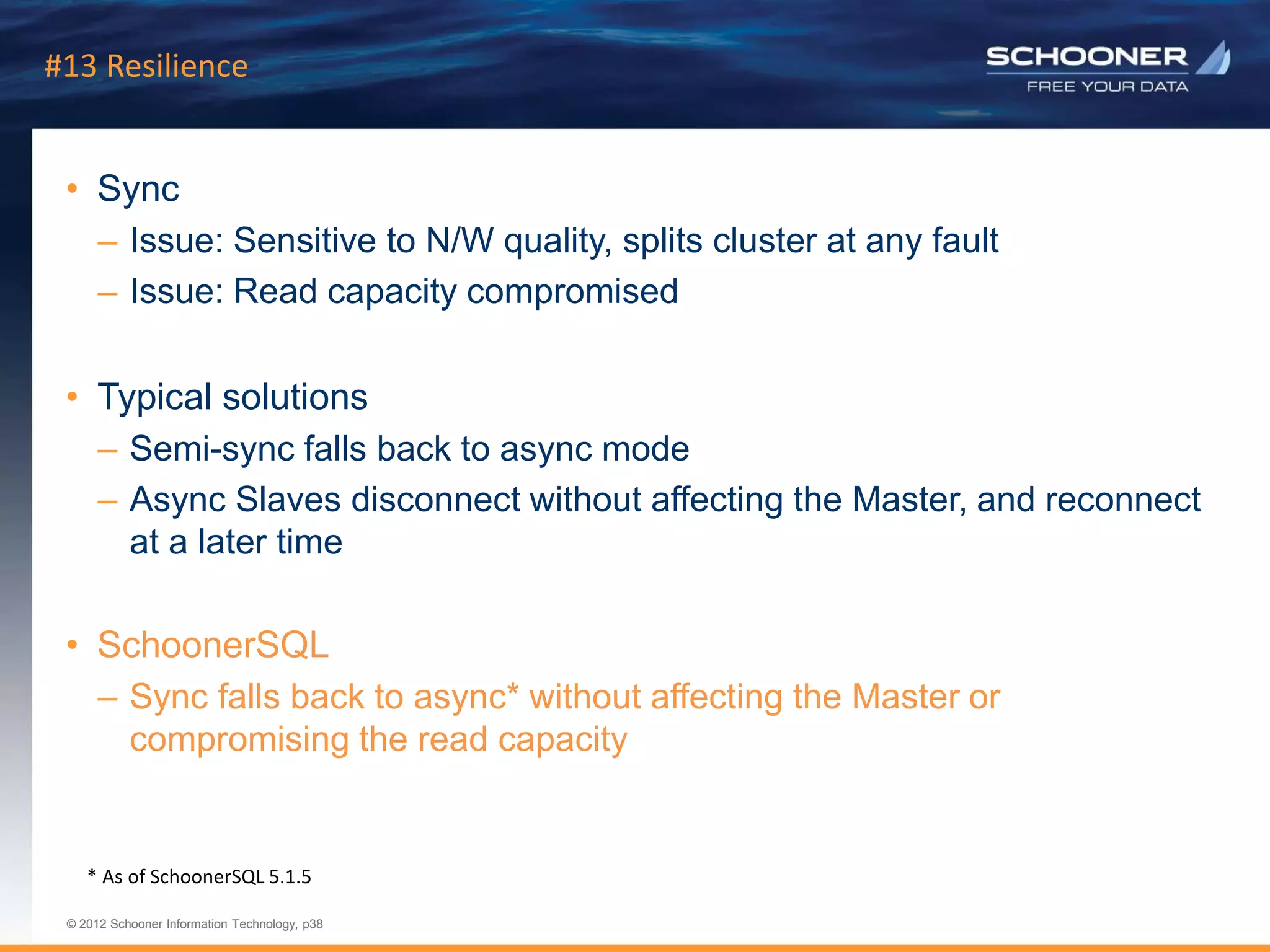 #13 Resilience

SCHOONER
FREE YOUR DATA

• Sync
– Issue: Sensitive to N/W quality, splits cluster at any fault
– Issue: Read capacity compromised

• Typical solutions
– Semi-sync falls back to async mode
– Async Slaves disconnect without affecting the Master, and reconnect at a later time

• SchoonerSQL
– Sync falls back to async* without affecting the Master or compromising the read capacity

* As of SchoonerSQL 5.1.5

© 2012 Schooner Information Technology, p38